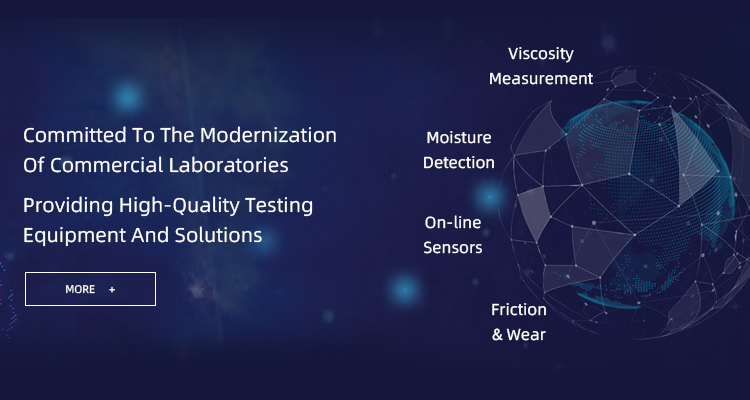 Committed To The Modernization Of Commercial Laboratories

Providing High-Quality Testing Equipment And Solutions

MORE +

Viscosity Measurement

Moisture Detection

On-line Sensors

Friction & Wear